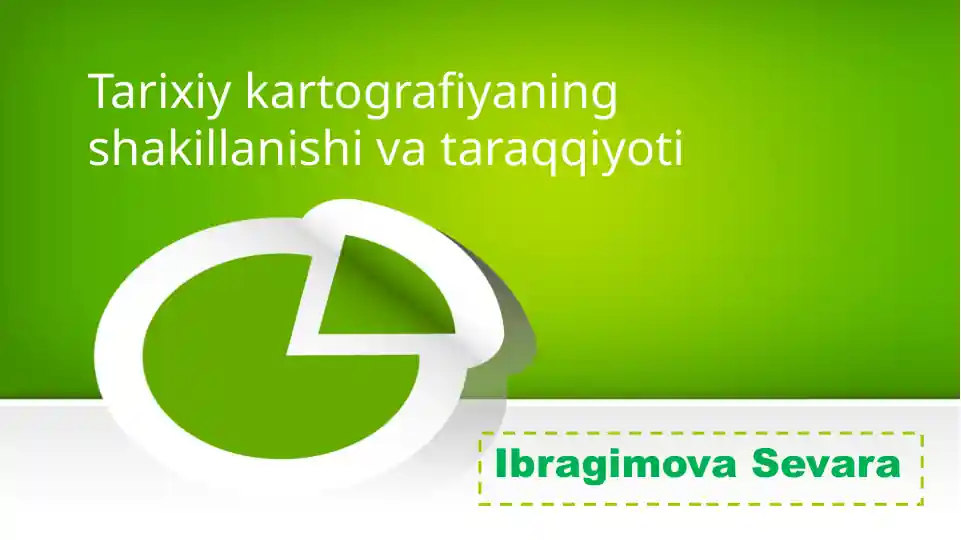 Tarixiy kartografiyaning shakillanishi va taraqqiyoti

Ibragimova Sevara